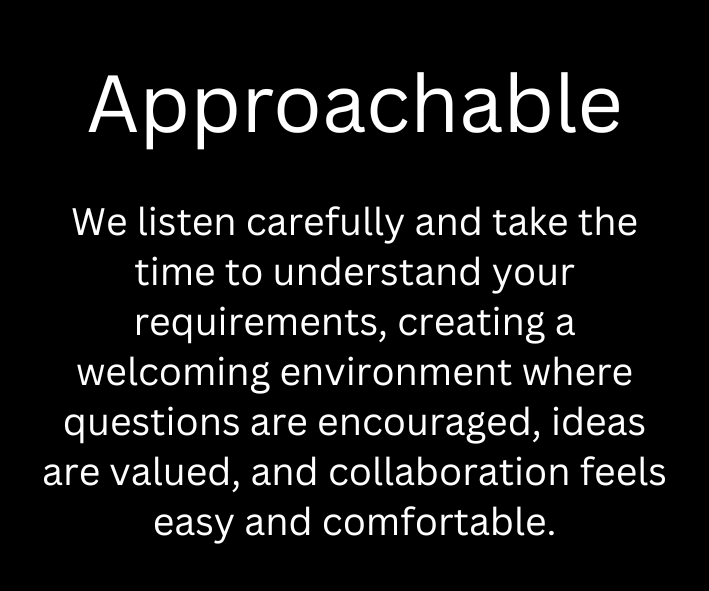 Approachable

We listen carefully and take the time to understand your requirements, creating a welcoming environment where questions are encouraged, ideas are valued, and collaboration feels easy and comfortable.